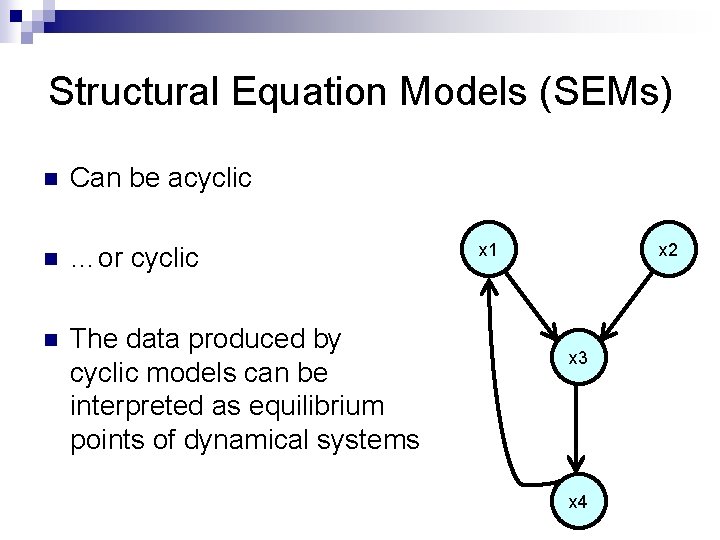 Structural Equation Models (SEMs)

Can be acyclic

...or cyclic

The data produced by cyclic models can be interpreted as equilibrium points of dynamical systems

x1

x2

x3

x4